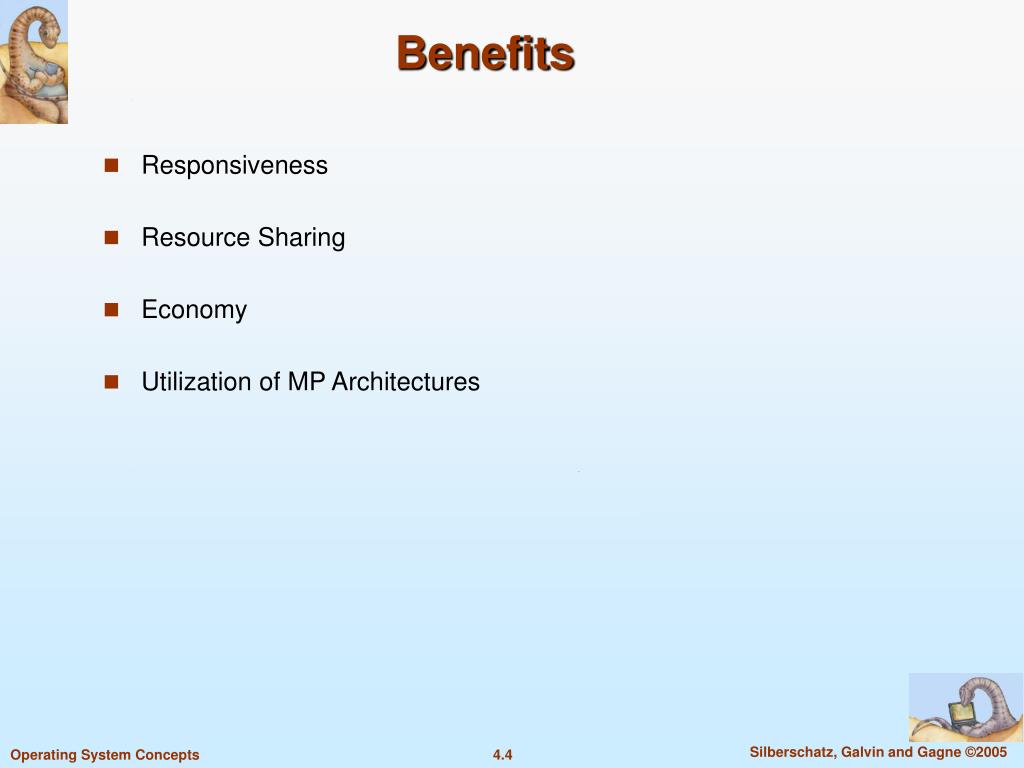 Benefits

- Responsiveness
- Resource Sharing
- Economy
- Utilization of MP Architectures

Operating System Concepts

4.4

Silberschatz, Galvin and Gagne ©2005